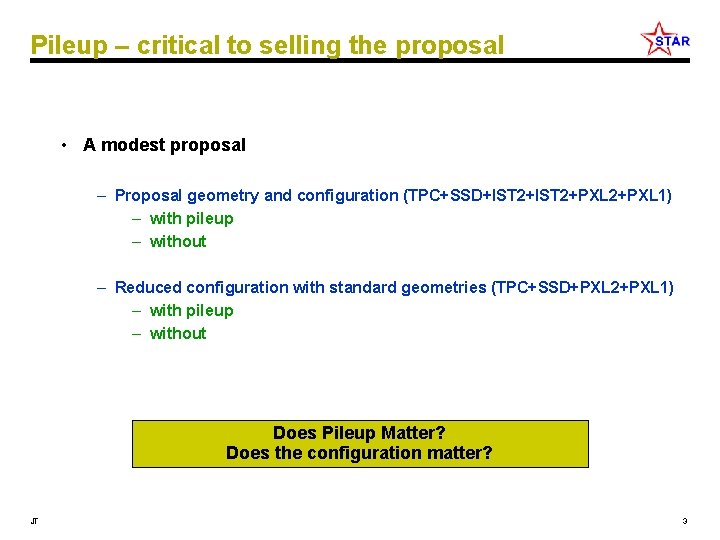 Pileup – critical to selling the proposal

STAR

• A modest proposal

– Proposal geometry and configuration (TPC+SSD+IST2+IST2+PXL2+PXL1)
– with pileup
– without

– Reduced configuration with standard geometries (TPC+SSD+PXL2+PXL1)
– with pileup
– without

Does Pileup Matter?
Does the configuration matter?

JT

3